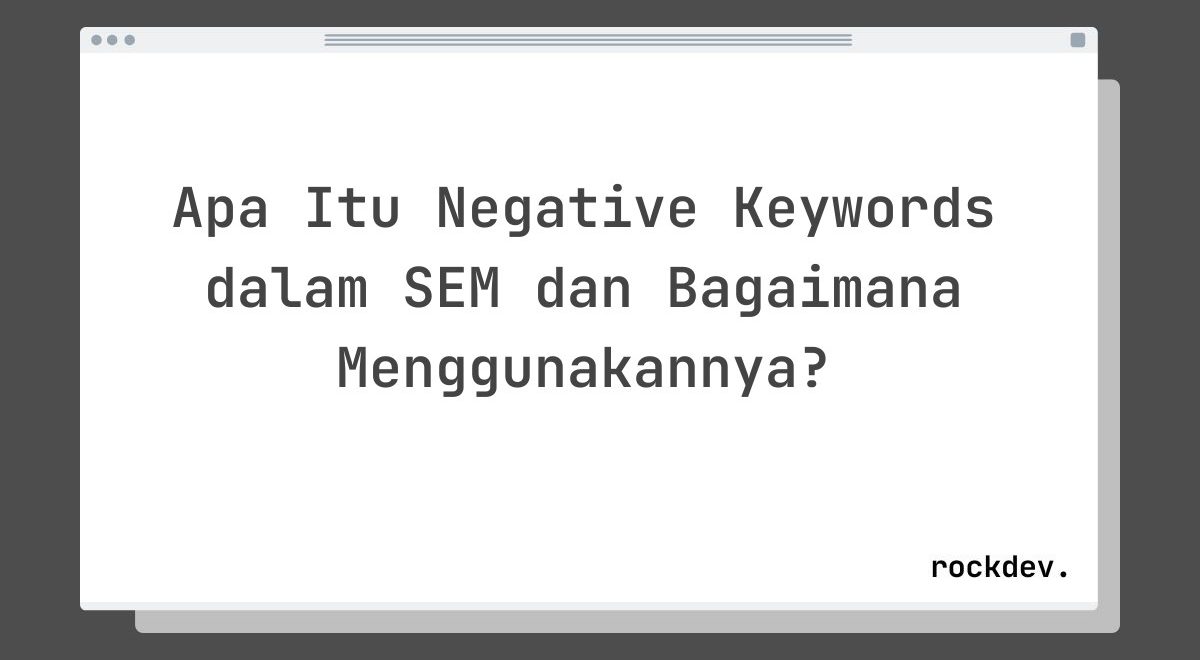 Apa Itu Negative Keywords dalam SEM dan Bagaimana Menggunakannya?

rockdev.